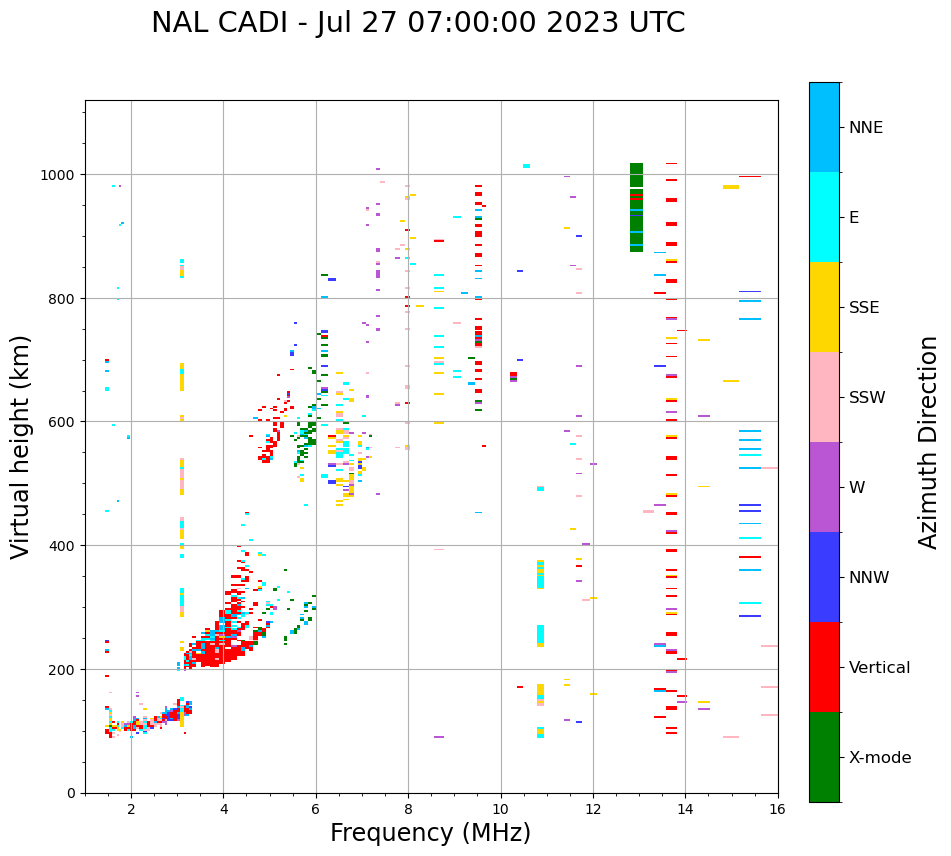 NAL CADI - Jul 27 07:00:00 2023 UTC

Virtual height (km)

1000
800
600
400
200
0

2
4
6
8
10
12
14
16

Frequency (MHz)

NNE
E
SSE
SSW
W
NNW
Vertical
X-mode

Azimuth Direction